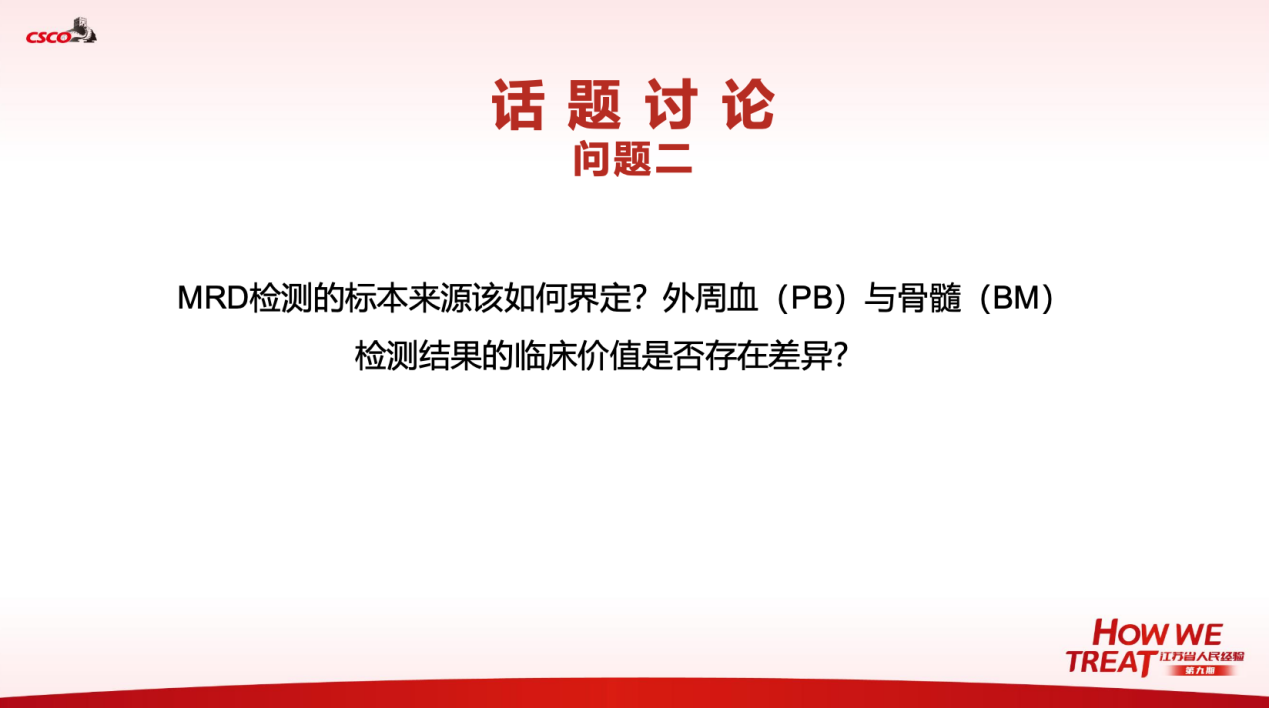 CSCO

话 题 讨 论
问题二

MRD检测的标本来源该如何界定？外周血（PB）与骨髓（BM）检测结果的临床价值是否存在差异？

HOW WE TREAT 江苏省人民经验 第九期